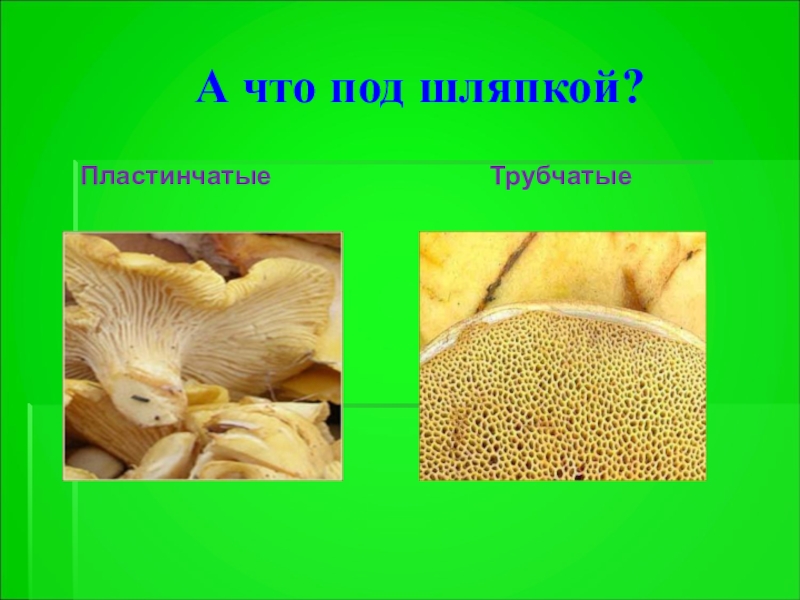 А что под шляпкой?

Пластинчатые

Трубчатые